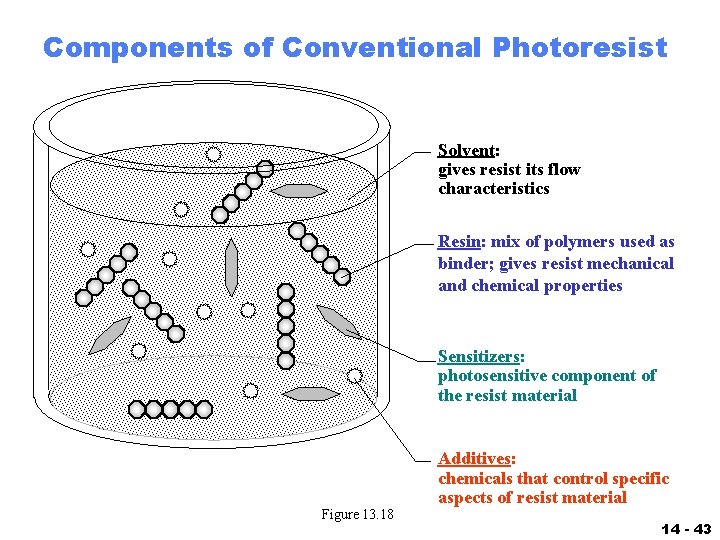 Components of Conventional Photoresist

Solvent: gives resist its flow characteristics

Resin: mix of polymers used as binder; gives resist mechanical and chemical properties

Sensitizers: photosensitive component of the resist material

Additives: chemicals that control specific aspects of resist material

Figure 13.18

14 - 43